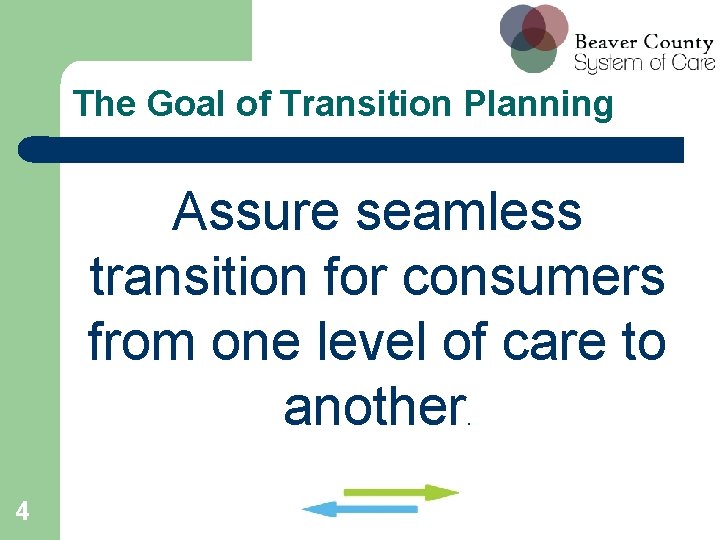 Beaver County
System of Care

The Goal of Transition Planning

Assure seamless transition for consumers from one level of care to another.

4